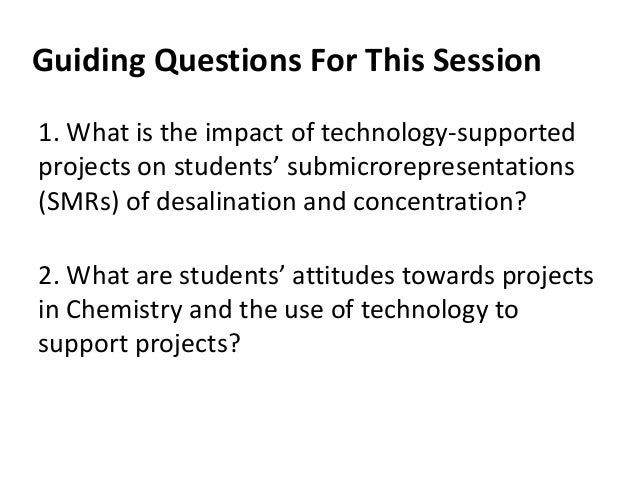 Guiding Questions For This Session

1. What is the impact of technology-supported projects on students’ submicrorepresentations (SMRs) of desalination and concentration?

2. What are students’ attitudes towards projects in Chemistry and the use of technology to support projects?